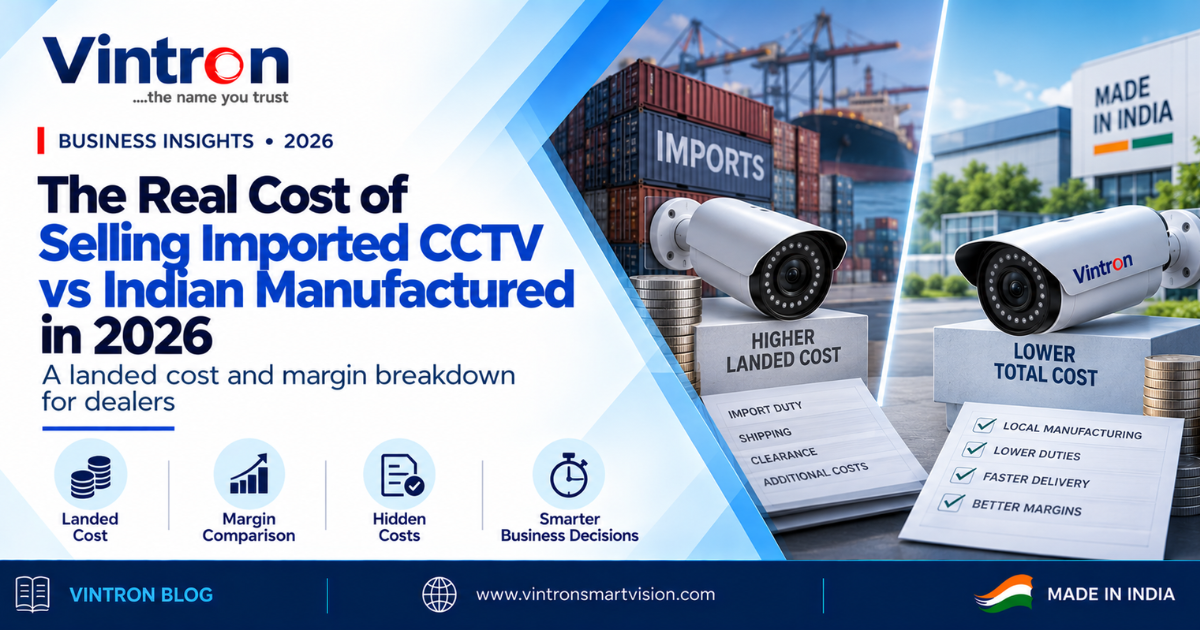 Vintron
....the name you trust

BUSINESS INSIGHTS • 2026

The Real Cost of Selling Imported CCTV vs Indian Manufactured in 2026

A landed cost and margin breakdown for dealers

Landed Cost

Margin Comparison

Hidden Costs

Smarter Business Decisions

IMPORTS

HIGHER LANDED COST

IMPORT DUTY
SHIPPING
CLEARANCE
ADDITIONAL COSTS

MADE IN INDIA

Vintron

LOWER TOTAL COST

LOCAL MANUFACTURING
LOWER DUTIES
FASTER DELIVERY
BETTER MARGINS

VINTRON BLOG

www.vintronsmartvision.com

MADE IN INDIA